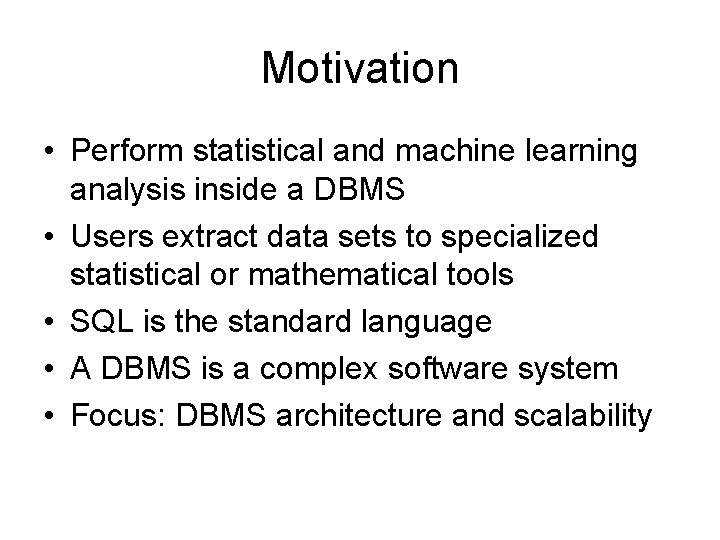 Motivation

• Perform statistical and machine learning analysis inside a DBMS
• Users extract data sets to specialized statistical or mathematical tools
• SQL is the standard language
• A DBMS is a complex software system
• Focus: DBMS architecture and scalability